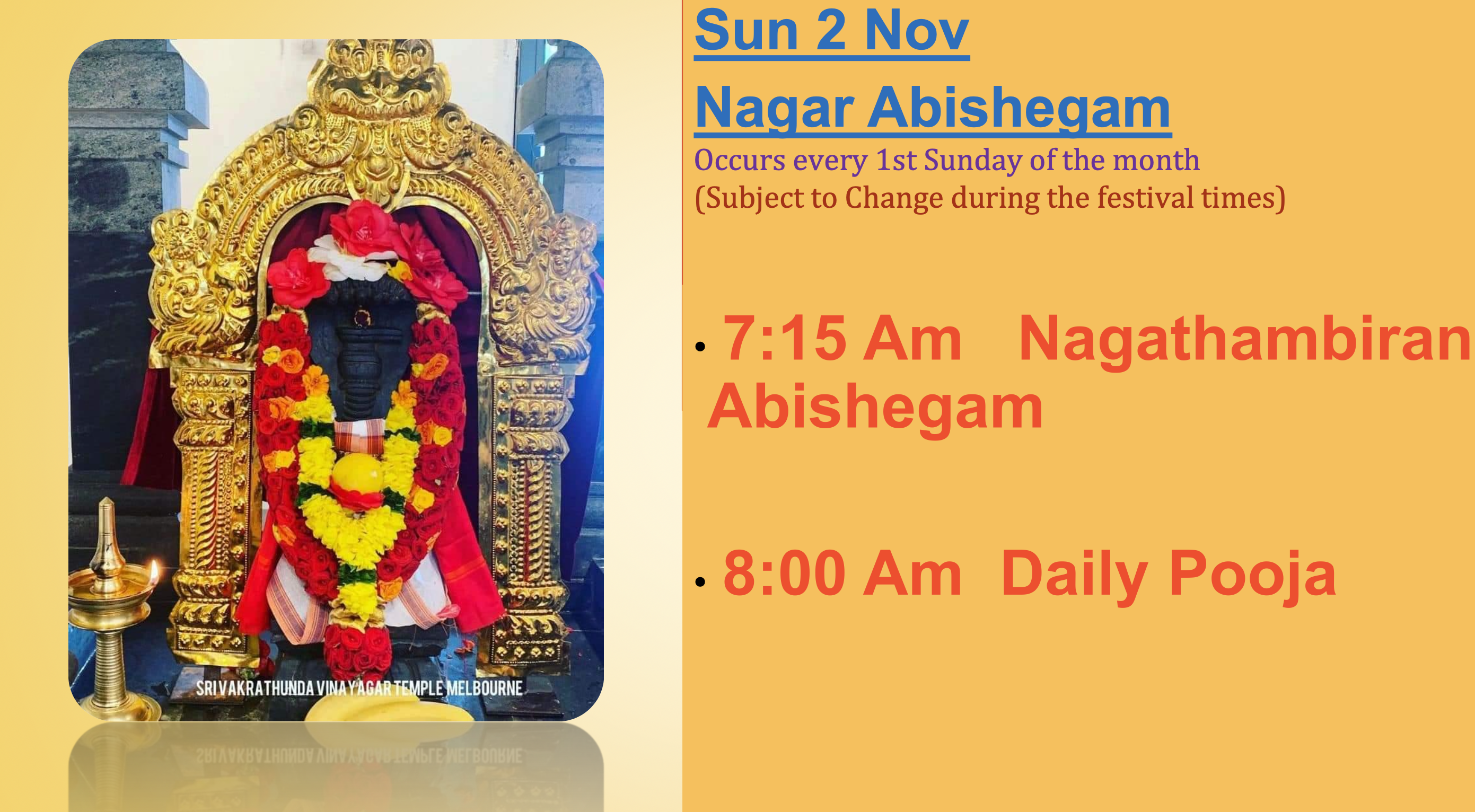 SRI VAKRATHUNDA VINAYAGAR TEMPLE MELBOURNE

Sun 2 Nov

Nagar Abishegam

Occurs every 1st Sunday of the month
(Subject to Change during the festival times)

• 7:15 Am Nagathambiran Abishegam

• 8:00 Am Daily Pooja